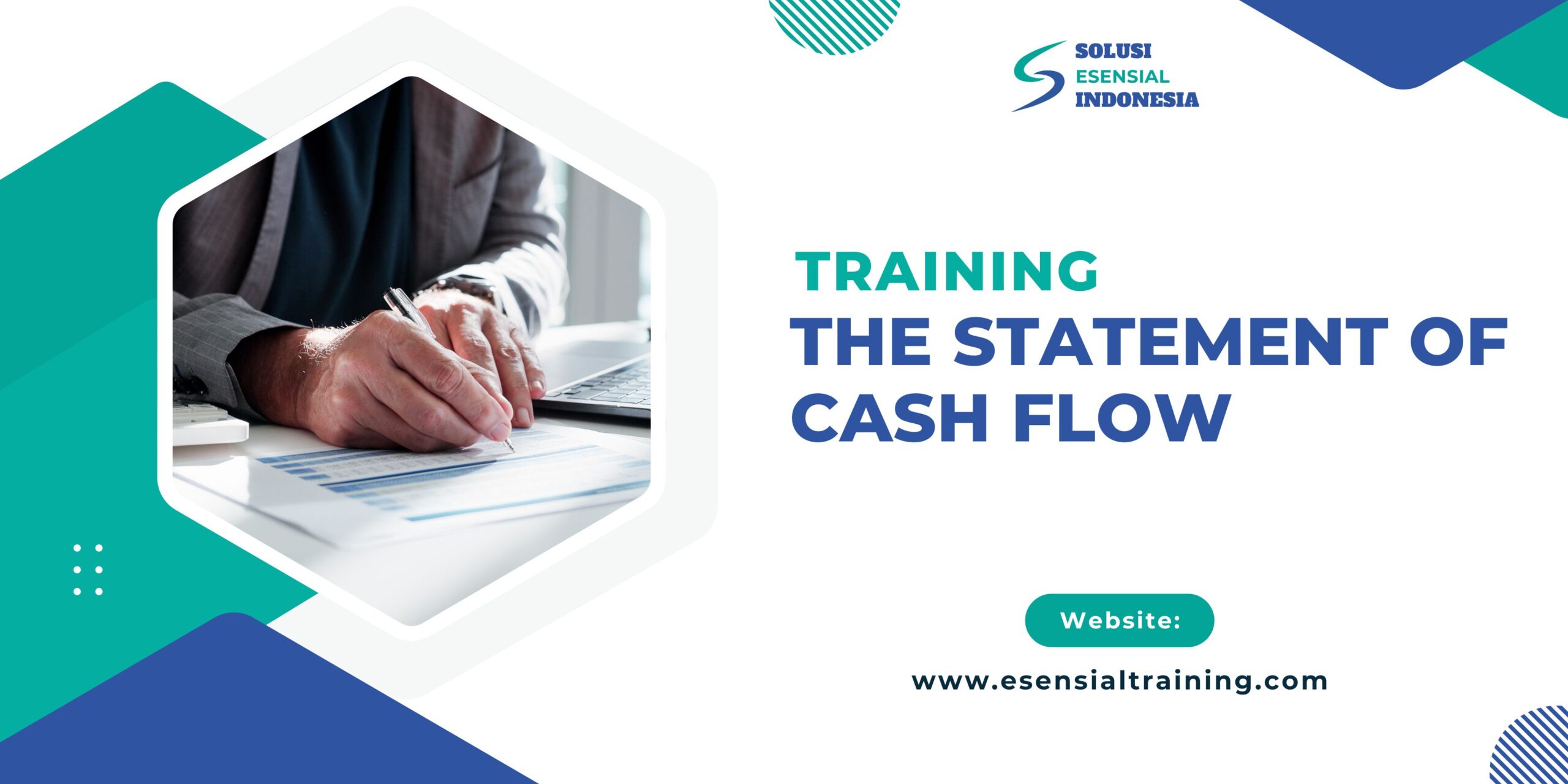 SOLUSI
ESENSIAL
INDONESIA

TRAINING
THE STATEMENT OF CASH FLOW

Website:

www.esensialtraining.com